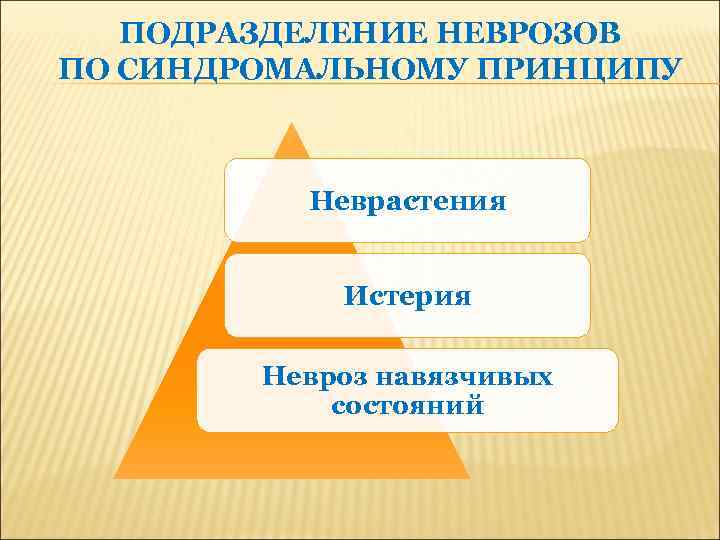 ПОДРАЗДЕЛЕНИЕ НЕВРОЗОВ ПО СИНДРОМАЛЬНОМУ ПРИНЦИПУ

Неврастения

Истерия

Невроз навязчивых состояний